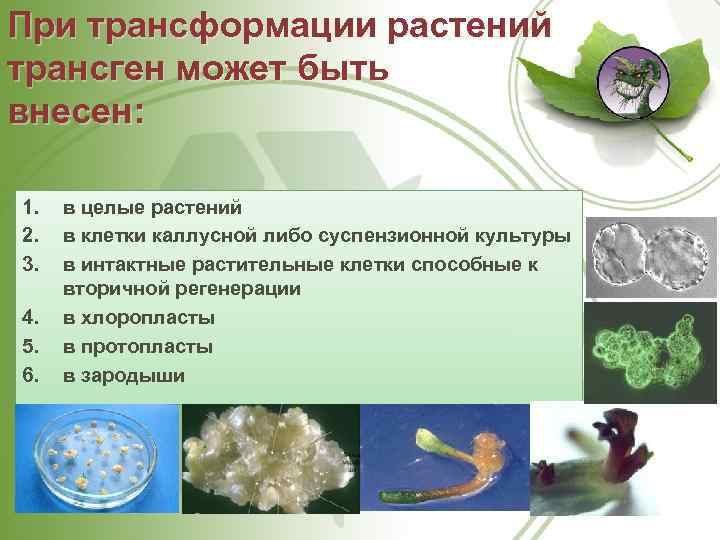 При трансформации растений трансген может быть внесен:

1. в целые растений
2. в клетки каллусной либо суспензионной культуры
3. в интактные растительные клетки способные к вторичной регенерации
4. в хлоропласты
5. в протопласты
6. в зародыши